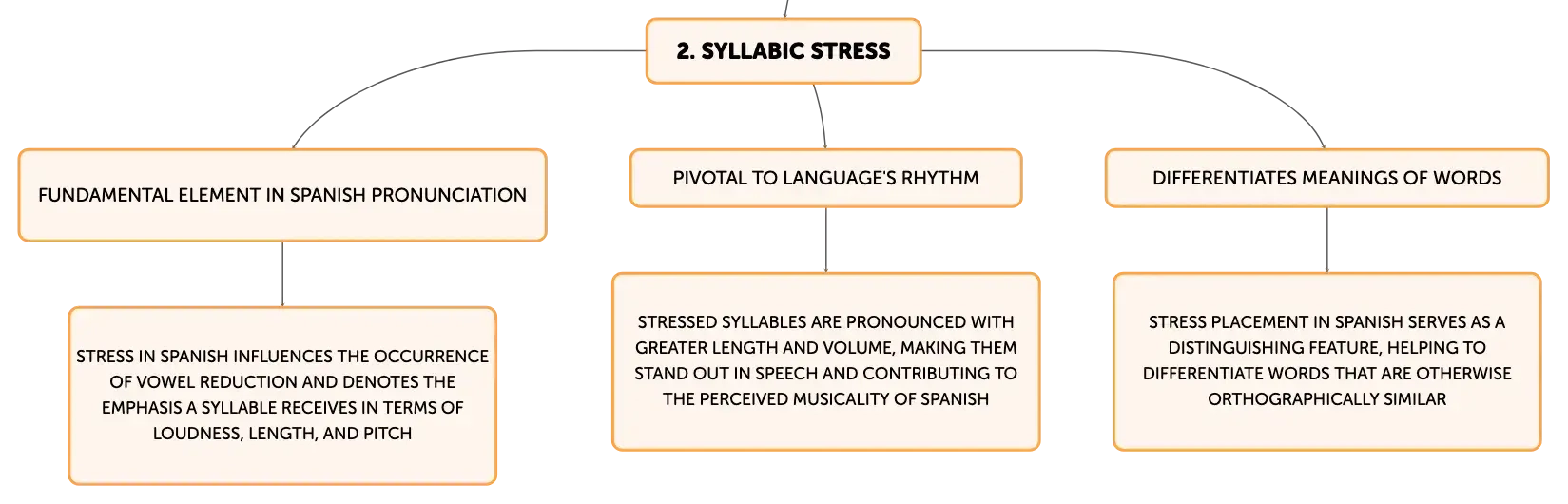 2. SYLLABIC STRESS

FUNDAMENTAL ELEMENT IN SPANISH PRONUNCIATION

STRESS IN SPANISH INFLUENCES THE OCCURRENCE OF VOWEL REDUCTION AND DENOTES THE EMPHASIS A SYLLABLE RECEIVES IN TERMS OF LOUDNESS, LENGTH, AND PITCH

PIVOTAL TO LANGUAGE'S RHYTHM

STRESSED SYLLABLES ARE PRONOUNCED WITH GREATER LENGTH AND VOLUME, MAKING THEM STAND OUT IN SPEECH AND CONTRIBUTING TO THE PERCEIVED MUSICALITY OF SPANISH

DIFFERENTIATES MEANINGS OF WORDS

STRESS PLACEMENT IN SPANISH SERVES AS A DISTINGUISHING FEATURE, HELPING TO DIFFERENTIATE WORDS THAT ARE OTHERWISE ORTHOGRAPHICALLY SIMILAR